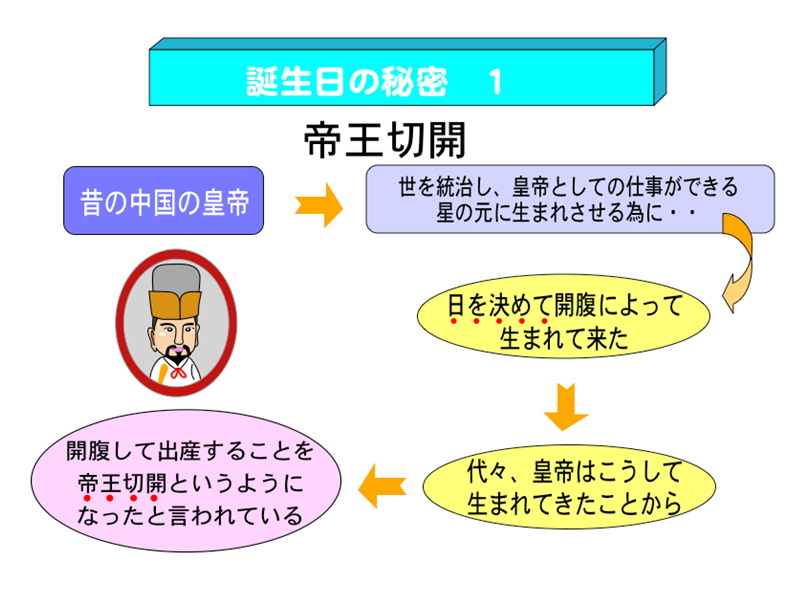 誕生日の秘密　1

帝王切開

昔の中国の皇帝

世を統治し、皇帝としての仕事ができる星の元に生まれさせる為に・・

日を決めて開腹によって生まれて来た

代々、皇帝はこうして生まれてきたことから

開腹して出産することを帝王切開というようになったと言われている